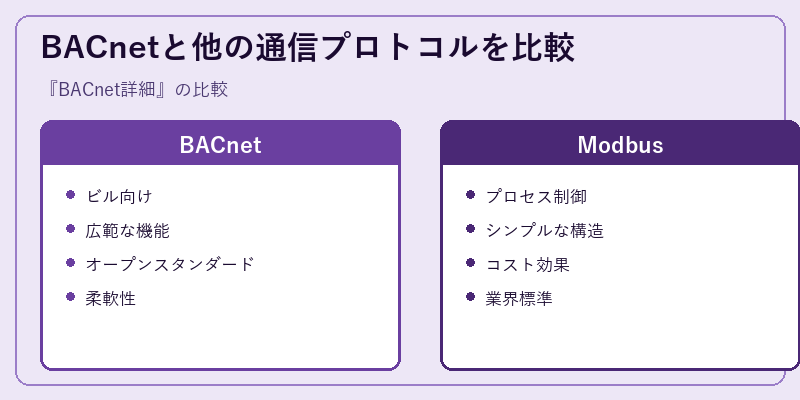 BACnetと他の通信プロトコルを比較

『BACnet詳細』の比較

BACnet

- ビル向け
- 広範な機能
- オープンスタンダード
- 柔軟性

Modbus

- プロセス制御
- シンプルな構造
- コスト効果
- 業界標準